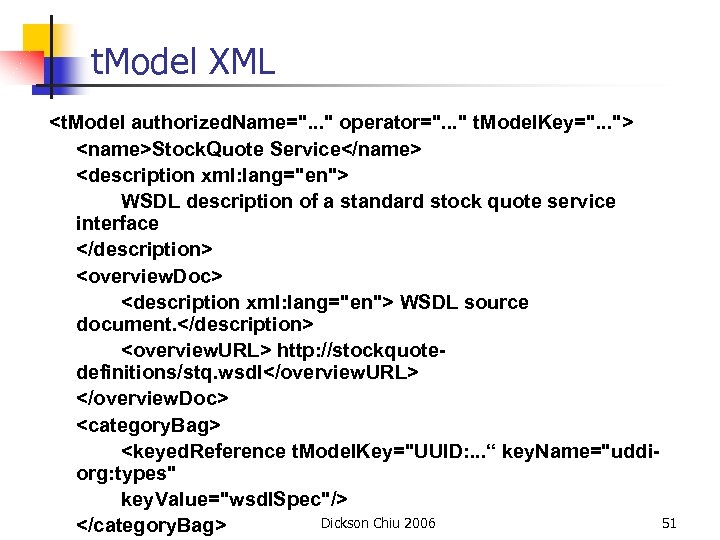 tModel XML

<tModel authorizedName="..." operator="..." tModelKey="...">
<name>StockQuote Service</name>
<description xml:lang="en">
WSDL description of a standard stock quote service interface
</description>
<overviewDoc>
<description xml:lang="en"> WSDL source document.</description>
<overviewURL> http://stockquote-definitions/stq.wsdl</overviewURL>
</overviewDoc>
<categoryBag>
<keyedReference tModelKey="UUID:...“ keyName="uddi-org:types"
keyValue="wsdlSpec"/>
</categoryBag>

Dickson Chiu 2006

51